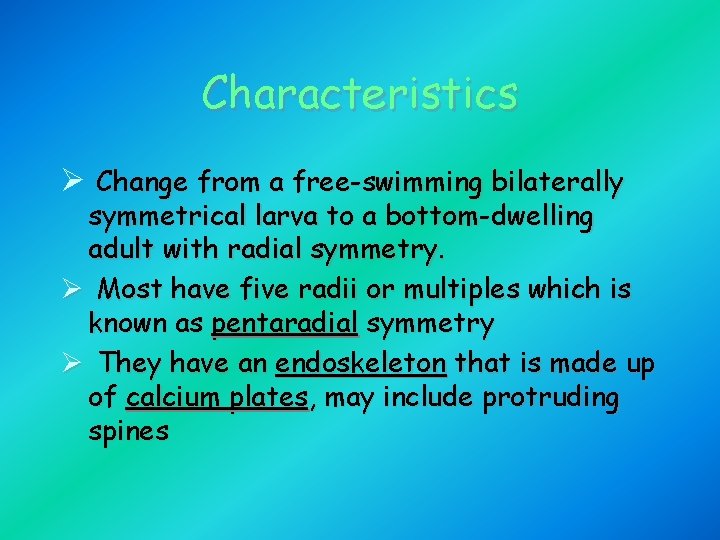 Characteristics

➢ Change from a free-swimming bilaterally symmetrical larva to a bottom-dwelling adult with radial symmetry.

➢ Most have five radii or multiples which is known as pentaradial symmetry

➢ They have an endoskeleton that is made up of calcium plates, may include protruding spines